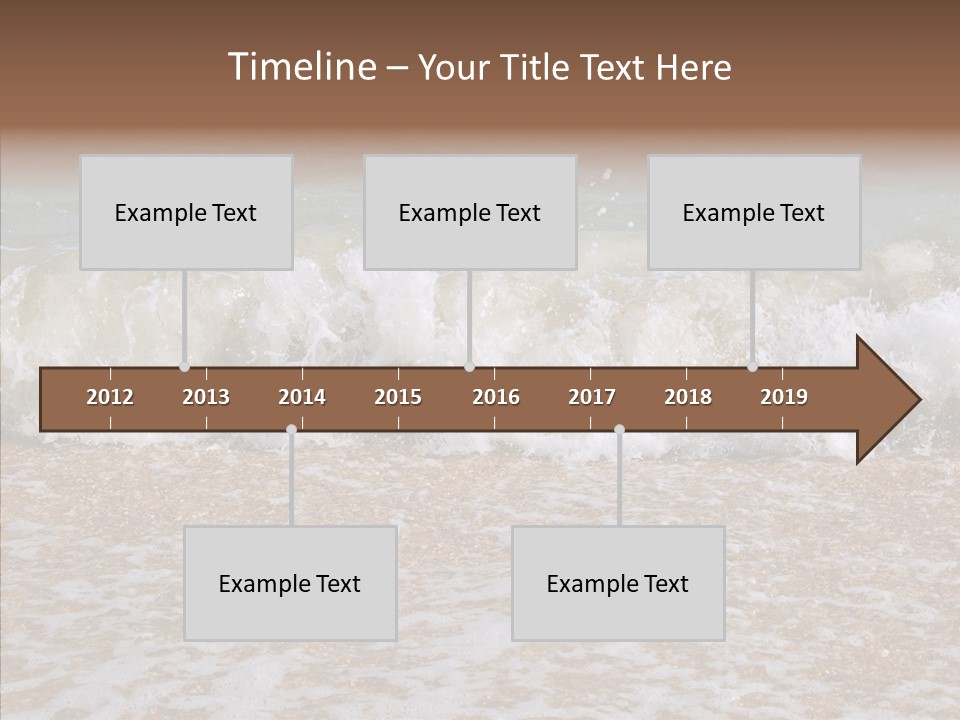 Timeline – Your Title Text Here

Example Text

Example Text

Example Text

2012 2013 2014 2015 2016 2017 2018 2019

Example Text

Example Text